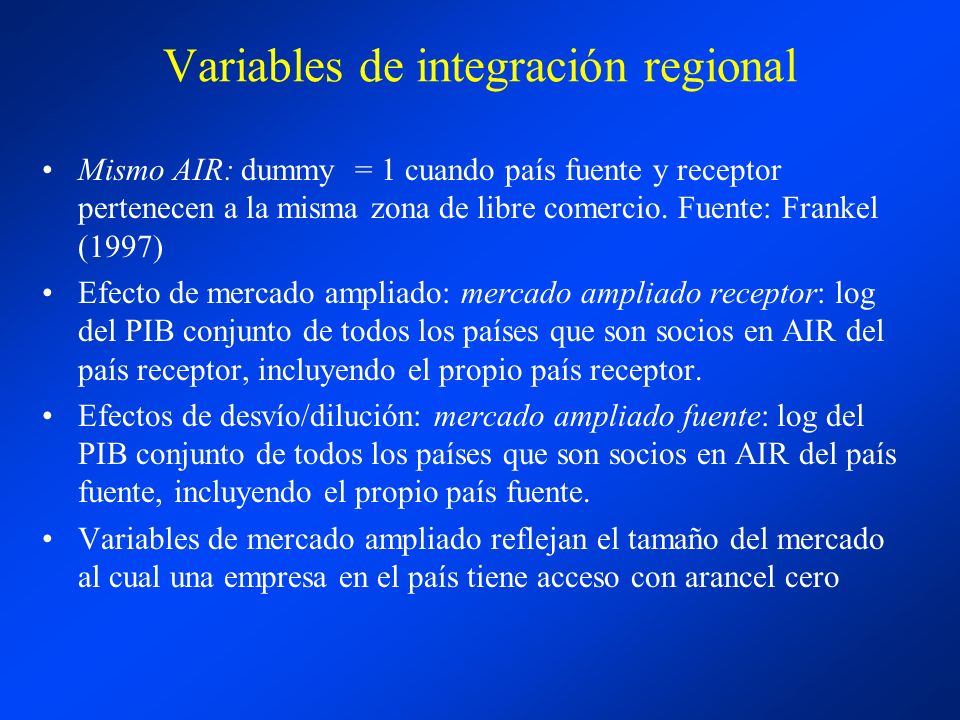 Variables de integración regional

• Mismo AIR: dummy = 1 cuando país fuente y receptor pertenecen a la misma zona de libre comercio. Fuente: Frankel (1997)

• Efecto de mercado ampliado: mercado ampliado receptor: log del PIB conjunto de todos los países que son socios en AIR del país receptor, incluyendo el propio país receptor.

• Efectos de desvío/dilución: mercado ampliado fuente: log del PIB conjunto de todos los países que son socios en AIR del país fuente, incluyendo el propio país fuente.

• Variables de mercado ampliado reflejan el tamaño del mercado al cual una empresa en el país tiene acceso con arancel cero